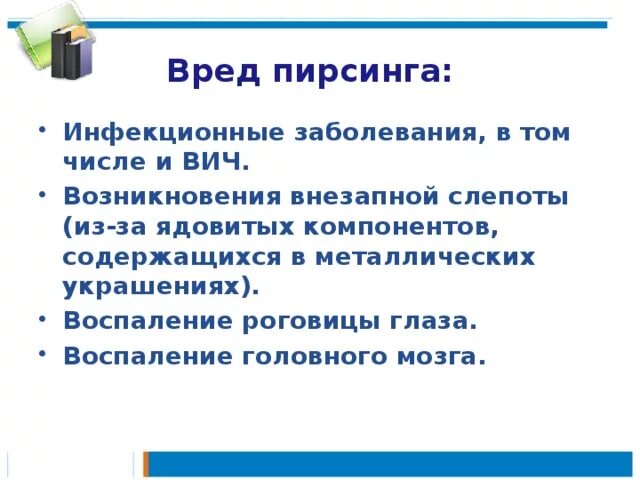 Вред пирсинга:

• Инфекционные заболевания, в том числе и ВИЧ.
• Возникновения внезапной слепоты (из-за ядовитых компонентов, содержащихся в металлических украшениях).
• Воспаление роговицы глаза.
• Воспаление головного мозга.